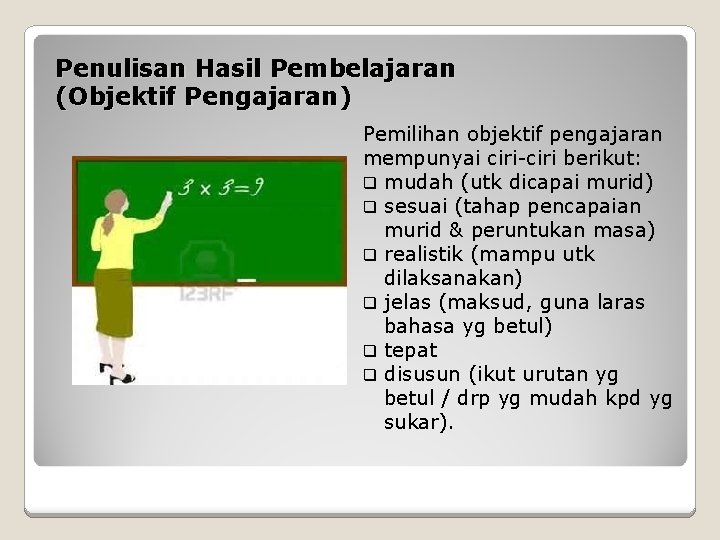 Penulisan Hasil Pembelajaran (Objektif Pengajaran)

$3 \times 3 = 9$

123RF

Pemilihan objektif pengajaran mempunyai ciri-ciri berikut:
❑ mudah (utk dicapai murid)
❑ sesuai (tahap pencapaian murid & peruntukan masa)
❑ realistik (mampu utk dilaksanakan)
❑ jelas (maksud, guna laras bahasa yg betul)
❑ tepat
❑ disusun (ikut urutan yg betul / drp yg mudah kpd yg sukar).